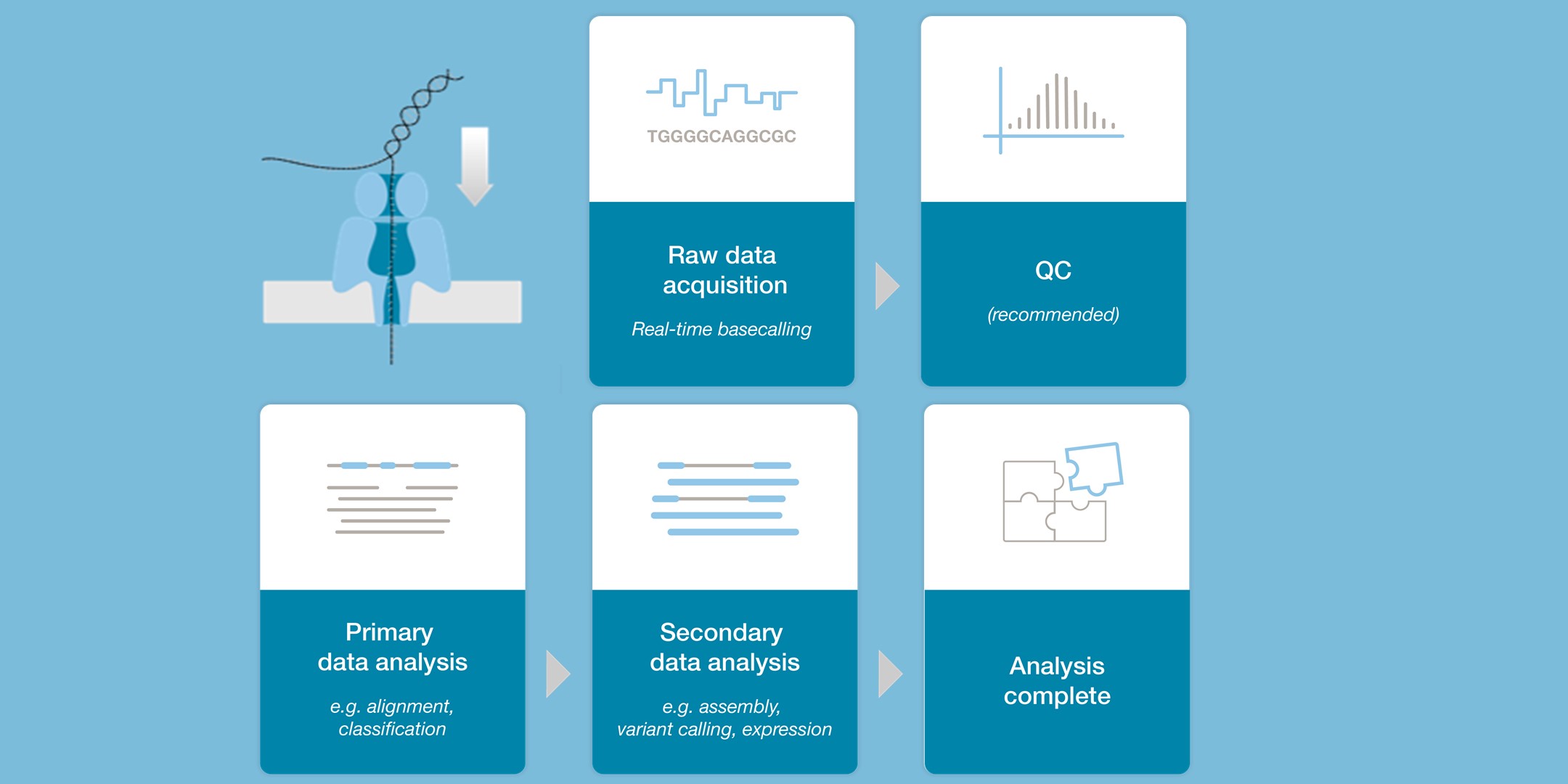 TGGGGCAGGCGC

Raw data acquisition

Real-time basecalling

QC

(recommended)

Primary data analysis

e.g. alignment, classification

Secondary data analysis

e.g. assembly, variant calling, expression

Analysis complete